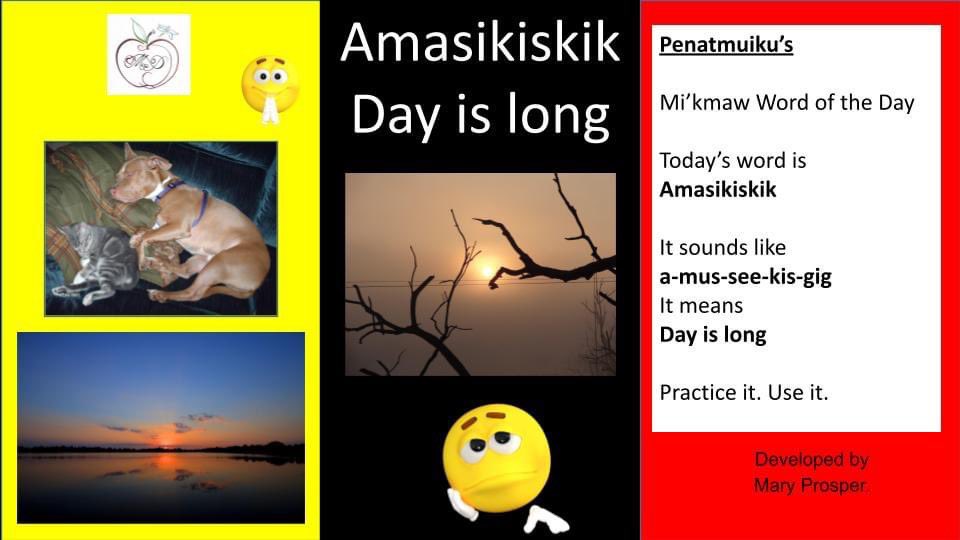 Amasikiskik
Day is long

Penatmuiku's

Mi'kmaw Word of the Day

Today's word is
Amasikiskik

It sounds like
a-mus-see-kis-gig
It means
Day is long

Practice it. Use it.

Developed by
Mary Prosper